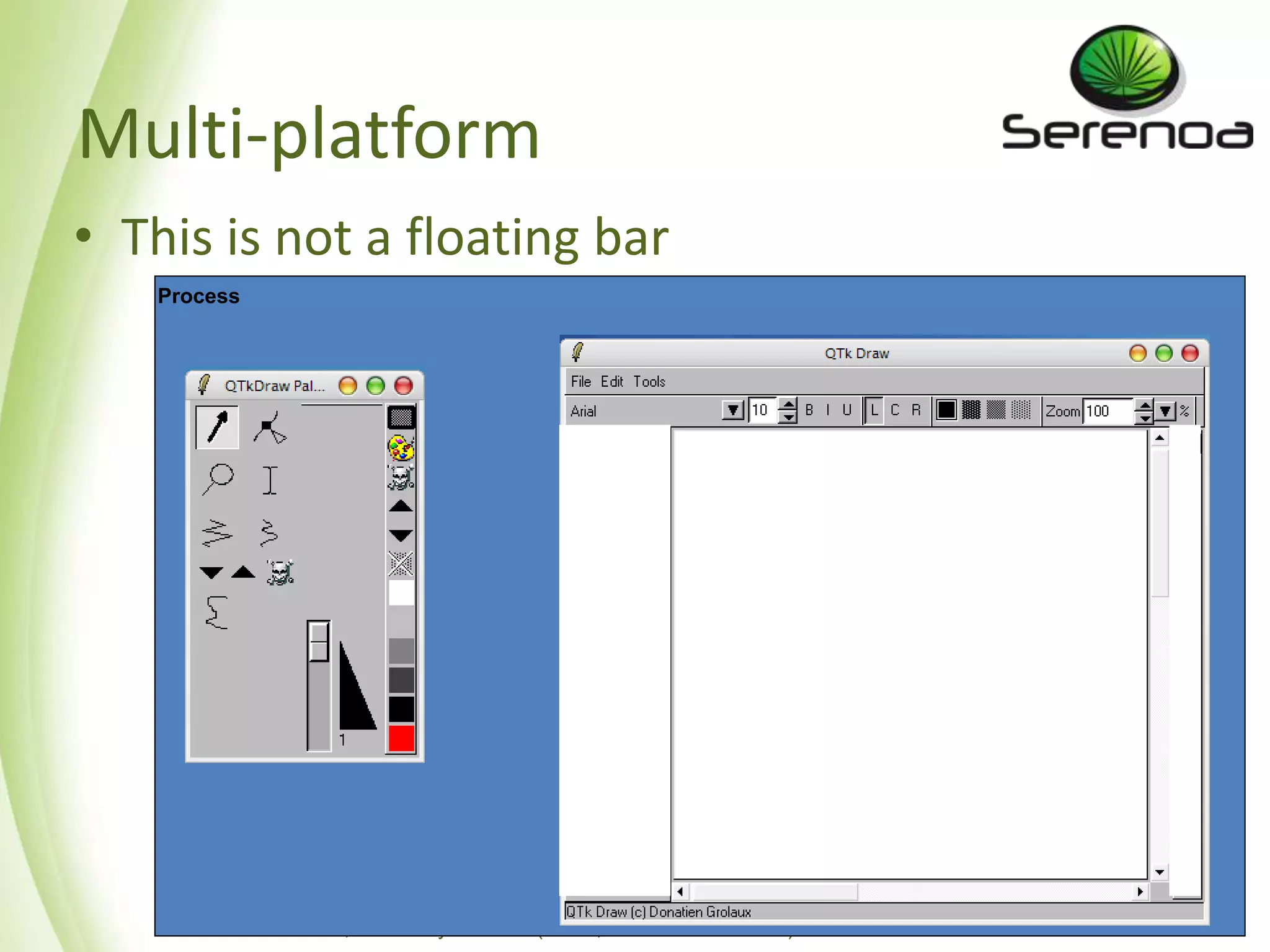 Multi-platform

Serenoa

• This is not a floating bar

Process

QTkDraw Pal...

1

QTk Draw

File Edit Tools

Arial 10 B I U L C R Zoom 100 %

QTk Draw (c) Donatien Grolaux